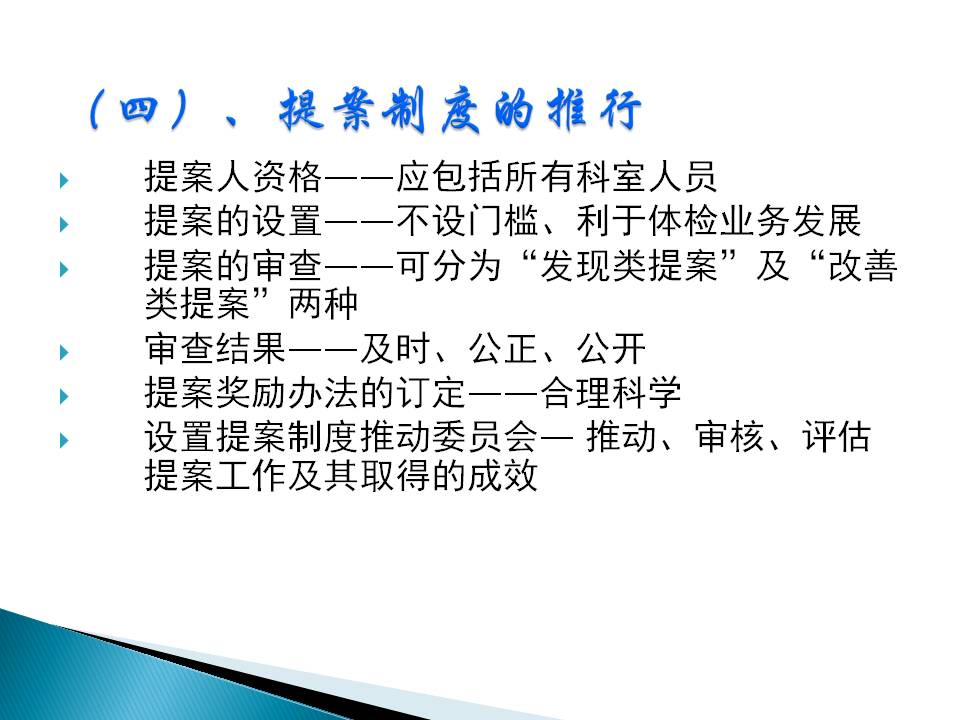 （四）、提案制度的推行

提案人资格——应包括所有科室人员

提案的设置——不设门槛、利于体检业务发展

提案的审查——可分为“发现类提案”及“改善类提案”两种

审查结果——及时、公正、公开

提案奖励办法的订定——合理科学

设置提案制度推动委员会— 推动、审核、评估提案工作及其取得的成效